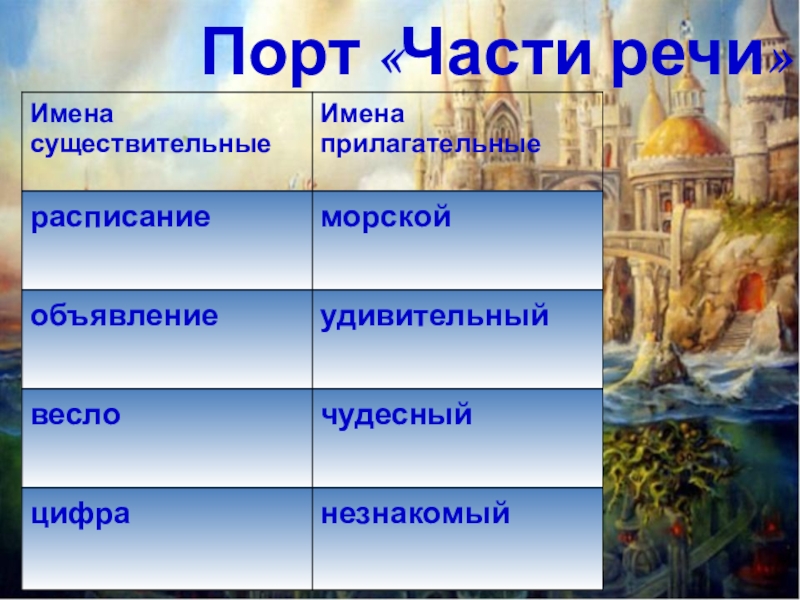 Порт «Части речи»

| Имена существительные | Имена прилагательные |
|---|---|
| расписание | морской |
| объявление | удивительный |
| весло | чудесный |
| цифра | незнакомый |